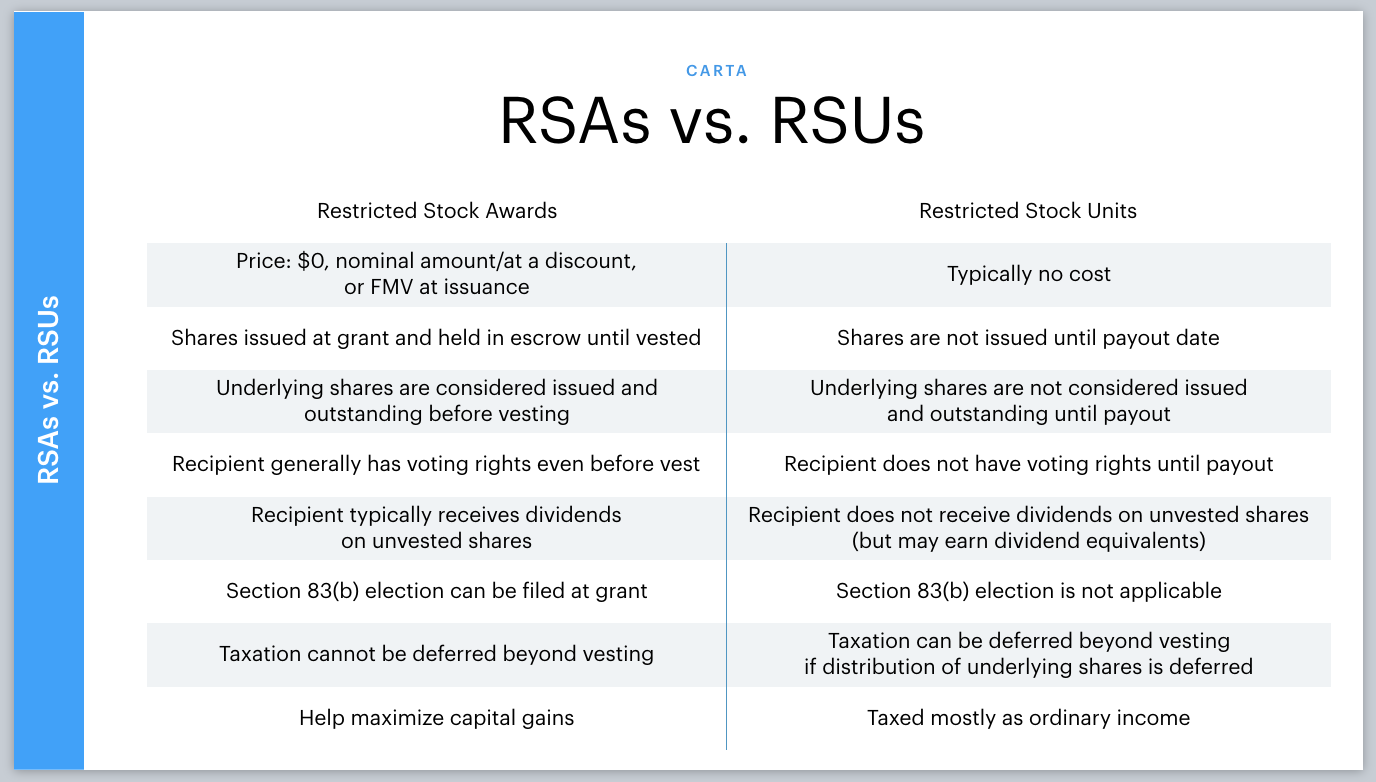 RSAs vs. RSUs

CARTA

RSAs vs. RSUs

| Restricted Stock Awards | Restricted Stock Units |
|---|---|
| Price: \$0, nominal amount/at a discount, or FMV at issuance | Typically no cost |
| Shares issued at grant and held in escrow until vested | Shares are not issued until payout date |
| Underlying shares are considered issued and outstanding before vesting | Underlying shares are not considered issued and outstanding until payout |
| Recipient generally has voting rights even before vest | Recipient does not have voting rights until payout |
| Recipient typically receives dividends on unvested shares | Recipient does not receive dividends on unvested shares (but may earn dividend equivalents) |
| Section 83(b) election can be filed at grant | Section 83(b) election is not applicable |
| Taxation cannot be deferred beyond vesting | Taxation can be deferred beyond vesting if distribution of underlying shares is deferred |
| Help maximize capital gains | Taxed mostly as ordinary income |